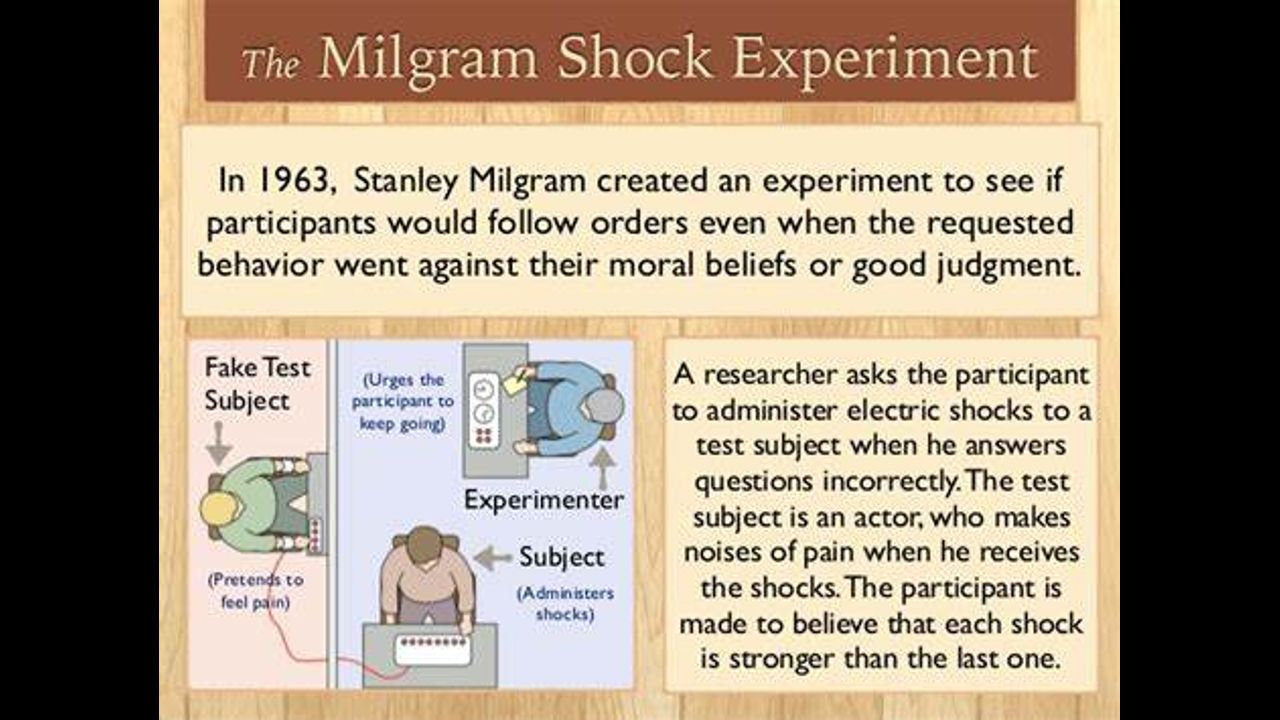 The Milgram Shock Experiment

In 1963, Stanley Milgram created an experiment to see if participants would follow orders even when the requested behavior went against their moral beliefs or good judgment.

Fake Test Subject

(Pretends to feel pain)

(Urges the participant to keep going)

Experimenter

Subject

(Administers shocks)

A researcher asks the participant to administer electric shocks to a test subject when he answers questions incorrectly. The test subject is an actor, who makes noises of pain when he receives the shocks. The participant is made to believe that each shock is stronger than the last one.